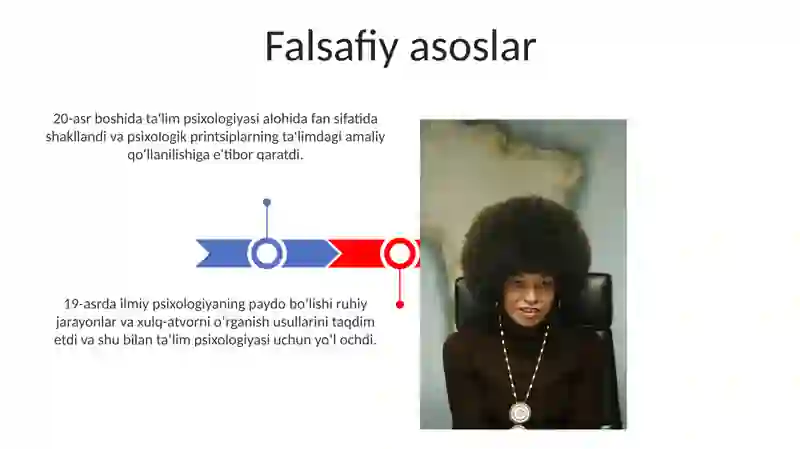 Falsafiy asoslar

20-asr boshida ta'lim psixologiyasi alohida fan sifatida shakllandi va psixologik printsiplarning ta'limdagi amaliy qo'llanilishiga e'tibor qaratdi.

19-asrda ilmiy psixologiyaning paydo bo'lishi ruhiy jarayonlar va xulq-atvorni o'rganish usullarini taqdim etdi va shu bilan ta'lim psixologiyasi uchun yo'l ochdi.